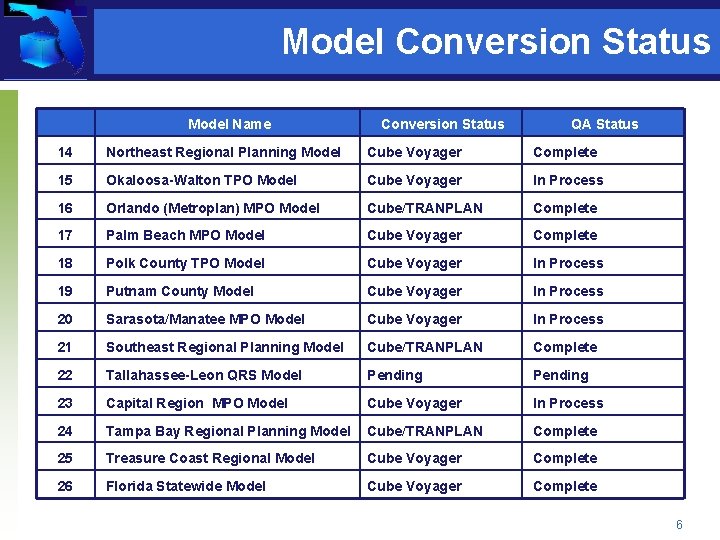 Model Conversion Status

| | Model Name | Conversion Status | QA Status |
|---|---|---|---|
| 14 | Northeast Regional Planning Model | Cube Voyager | Complete |
| 15 | Okaloosa-Walton TPO Model | Cube Voyager | In Process |
| 16 | Orlando (Metroplan) MPO Model | Cube/TRANPLAN | Complete |
| 17 | Palm Beach MPO Model | Cube Voyager | Complete |
| 18 | Polk County TPO Model | Cube Voyager | In Process |
| 19 | Putnam County Model | Cube Voyager | In Process |
| 20 | Sarasota/Manatee MPO Model | Cube Voyager | In Process |
| 21 | Southeast Regional Planning Model | Cube/TRANPLAN | Complete |
| 22 | Tallahassee-Leon QRS Model | Pending | Pending |
| 23 | Capital Region MPO Model | Cube Voyager | In Process |
| 24 | Tampa Bay Regional Planning Model | Cube/TRANPLAN | Complete |
| 25 | Treasure Coast Regional Model | Cube Voyager | Complete |
| 26 | Florida Statewide Model | Cube Voyager | Complete |

6